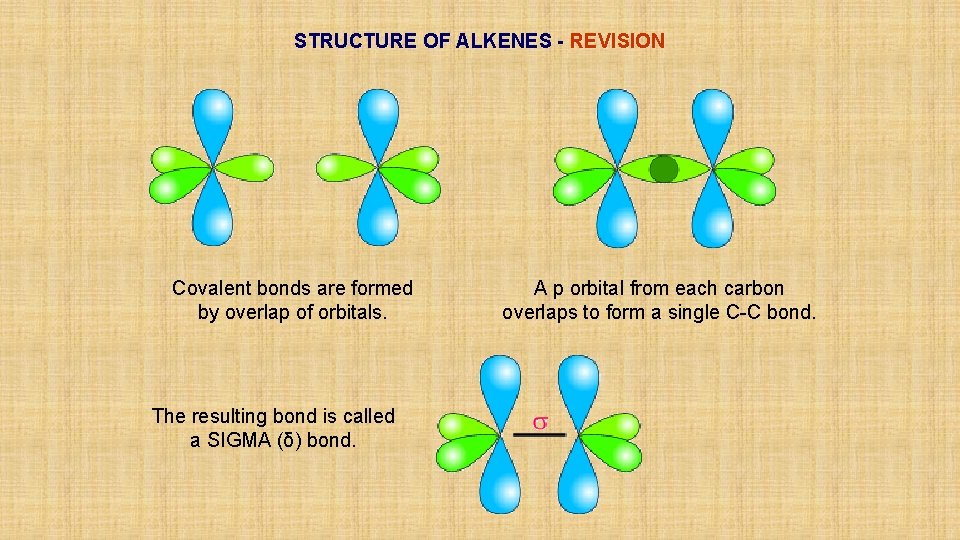 STRUCTURE OF ALKENES - REVISION

Covalent bonds are formed by overlap of orbitals.

A p orbital from each carbon overlaps to form a single C-C bond.

The resulting bond is called a SIGMA (δ) bond.

σ